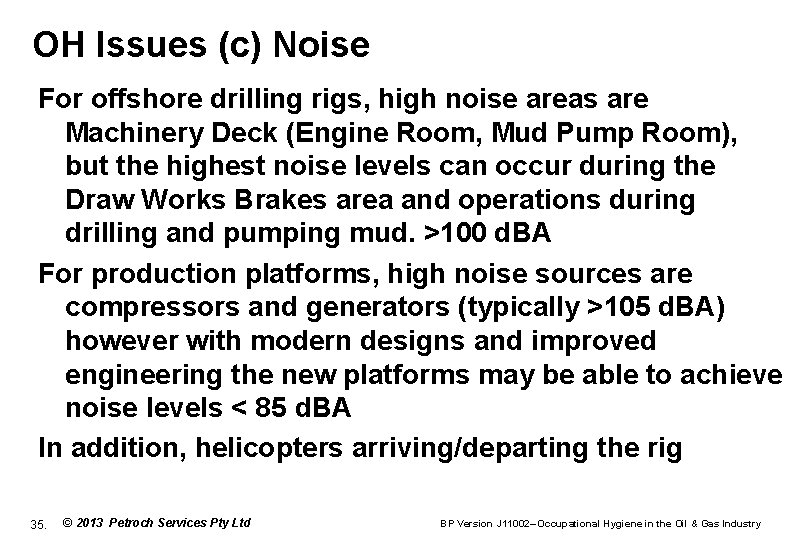 OH Issues (c) Noise

For offshore drilling rigs, high noise areas are Machinery Deck (Engine Room, Mud Pump Room), but the highest noise levels can occur during the Draw Works Brakes area and operations during drilling and pumping mud. >100 dBA

For production platforms, high noise sources are compressors and generators (typically >105 dBA) however with modern designs and improved engineering the new platforms may be able to achieve noise levels < 85 dBA

In addition, helicopters arriving/departing the rig

35. © 2013 Petroch Services Pty Ltd

BP Version J11002–Occupational Hygiene in the Oil & Gas Industry